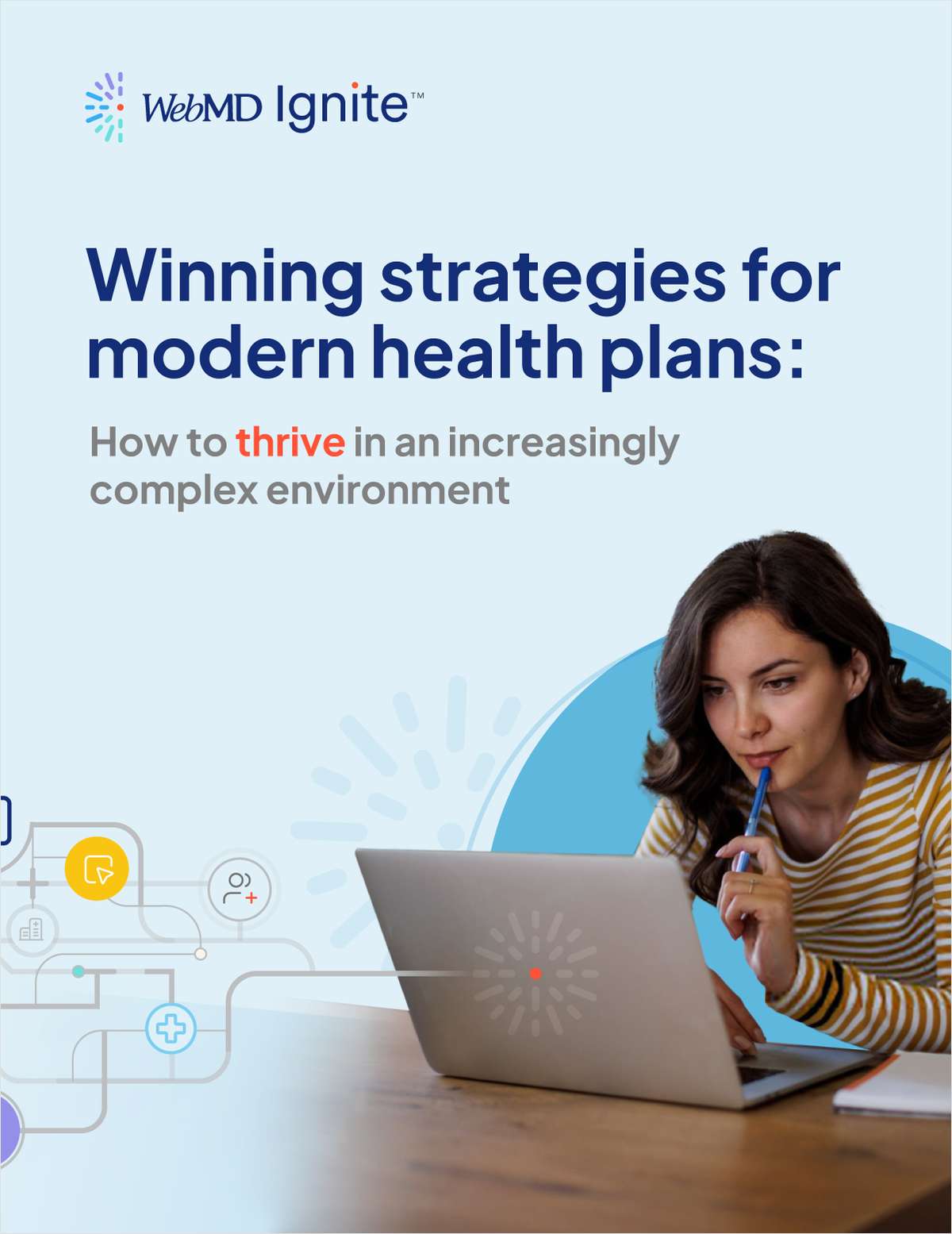 WebMD Ignite™

Winning strategies for modern health plans:

How to thrive in an increasingly complex environment